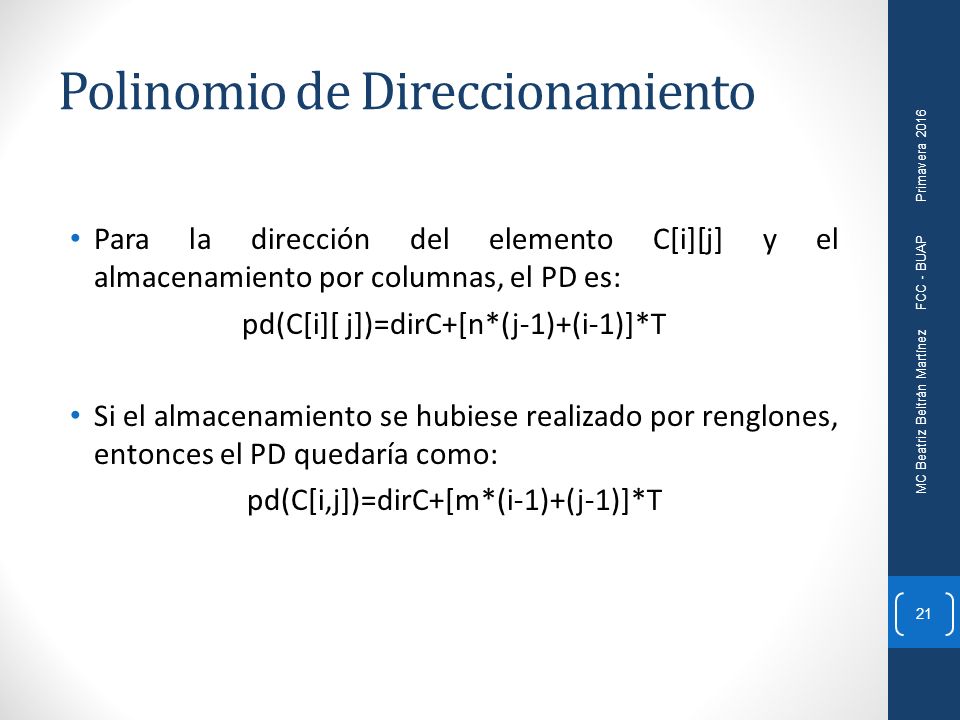 Polinomio de Direccionamiento

• Para la dirección del elemento C[i][j] y el almacenamiento por columnas, el PD es:

pd(C[i][ j])=dirC+[n*(j-1)+(i-1)]*T

• Si el almacenamiento se hubiese realizado por renglones, entonces el PD quedaría como:

pd(C[i,j])=dirC+[m*(i-1)+(j-1)]*T

MC Beatriz Beltrán Martínez FCC - BUAP Primavera 2016

21